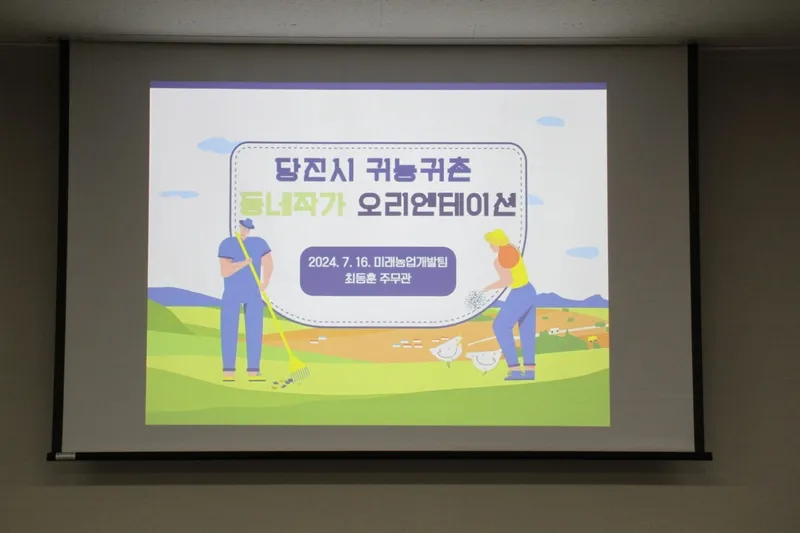 당진시 귀농귀촌
동네작가 오리엔테이션

2024. 7. 16. 미래농업개발팀
최동훈 주무관